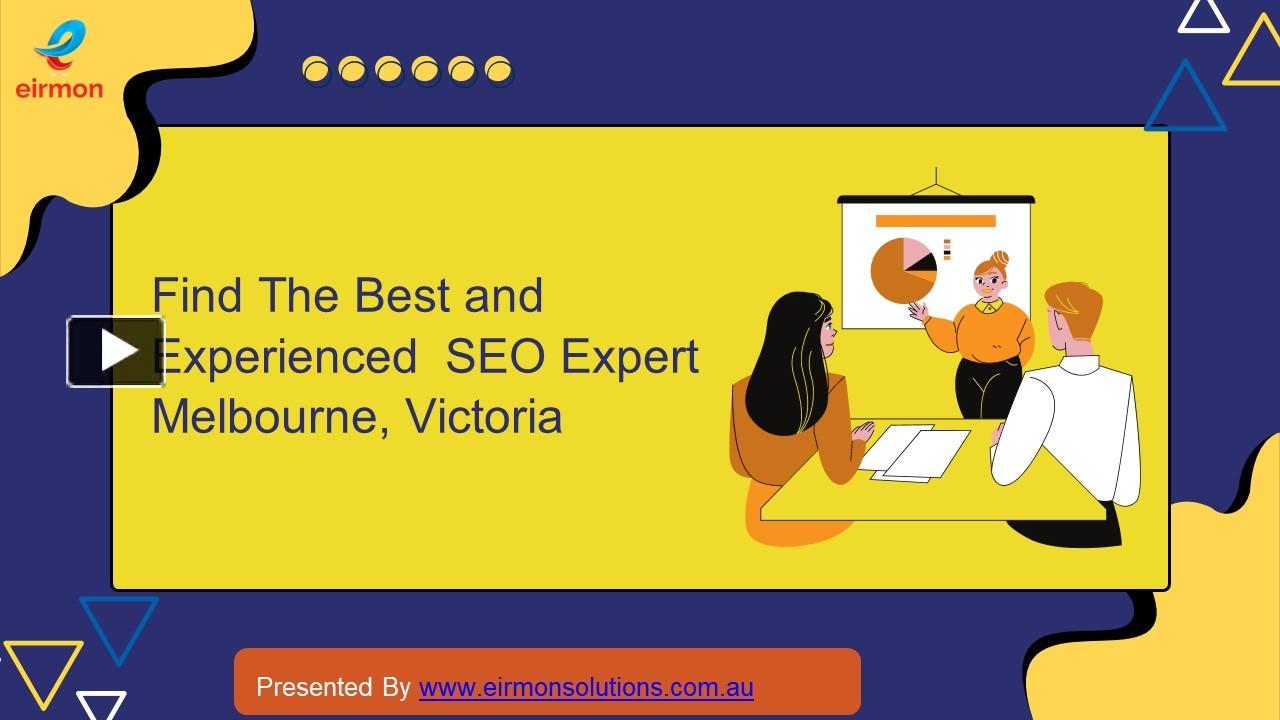 eirmon

Find The Best and Experienced SEO Expert Melbourne, Victoria

Presented By www.eirmonsolutions.com.au